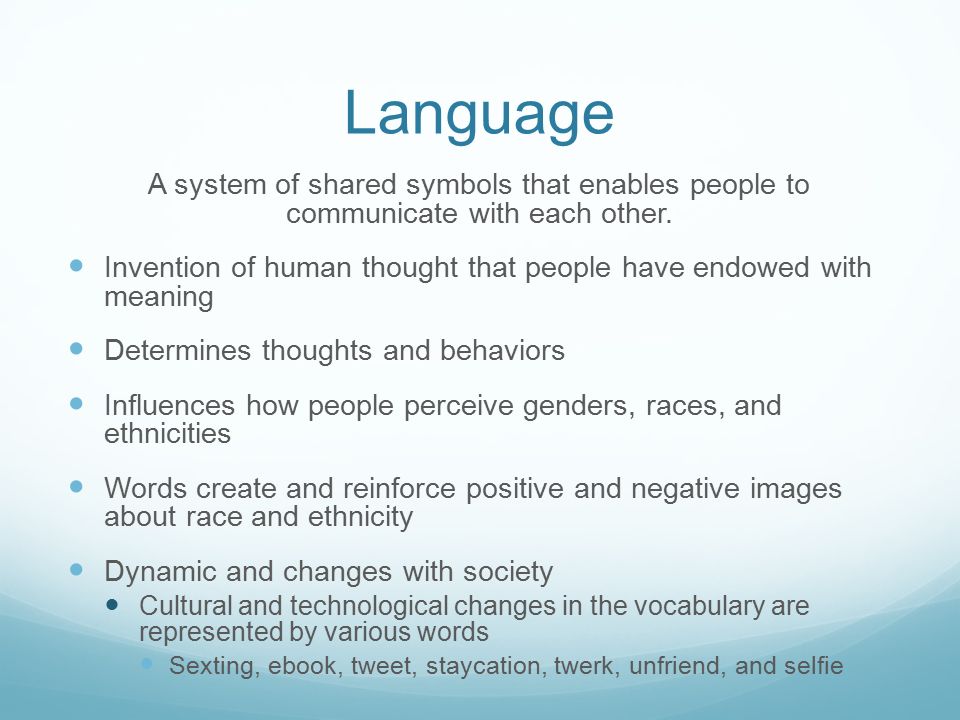 Language

A system of shared symbols that enables people to communicate with each other.

- Invention of human thought that people have endowed with meaning
- Determines thoughts and behaviors
- Influences how people perceive genders, races, and ethnicities
- Words create and reinforce positive and negative images about race and ethnicity
- Dynamic and changes with society
  - Cultural and technological changes in the vocabulary are represented by various words
    - Sexting, ebook, tweet, staycation, twerk, unfriend, and selfie